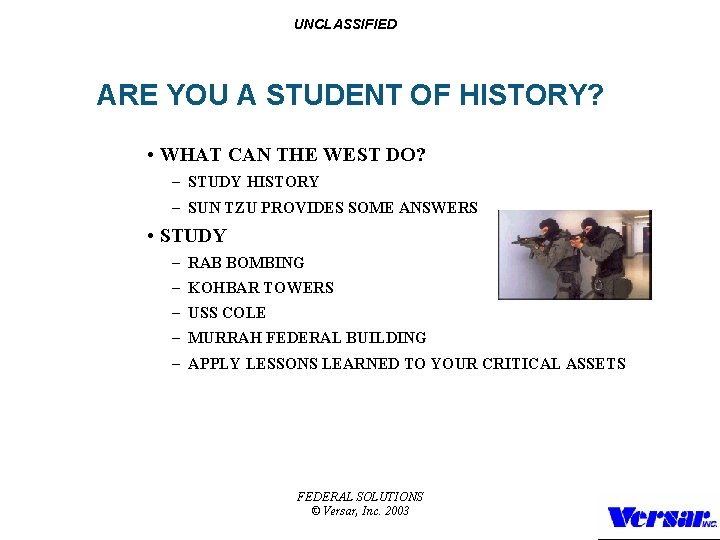 UNCLASSIFIED

ARE YOU A STUDENT OF HISTORY?

• WHAT CAN THE WEST DO?
– STUDY HISTORY
– SUN TZU PROVIDES SOME ANSWERS

• STUDY
– RAB BOMBING
– KOHBAR TOWERS
– USS COLE
– MURRAH FEDERAL BUILDING
– APPLY LESSONS LEARNED TO YOUR CRITICAL ASSETS

FEDERAL SOLUTIONS
© Versar, Inc. 2003

Versar INC.